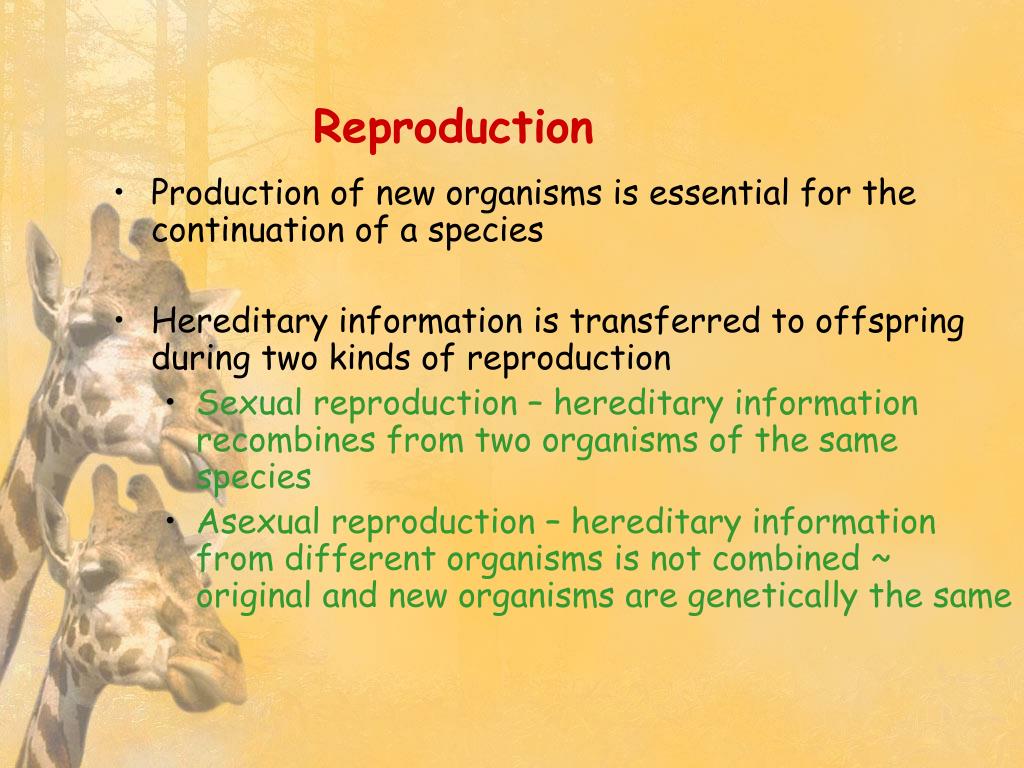 Reproduction

• Production of new organisms is essential for the continuation of a species

• Hereditary information is transferred to offspring during two kinds of reproduction
  • Sexual reproduction – hereditary information recombines from two organisms of the same species
  • Asexual reproduction – hereditary information from different organisms is not combined ~ original and new organisms are genetically the same